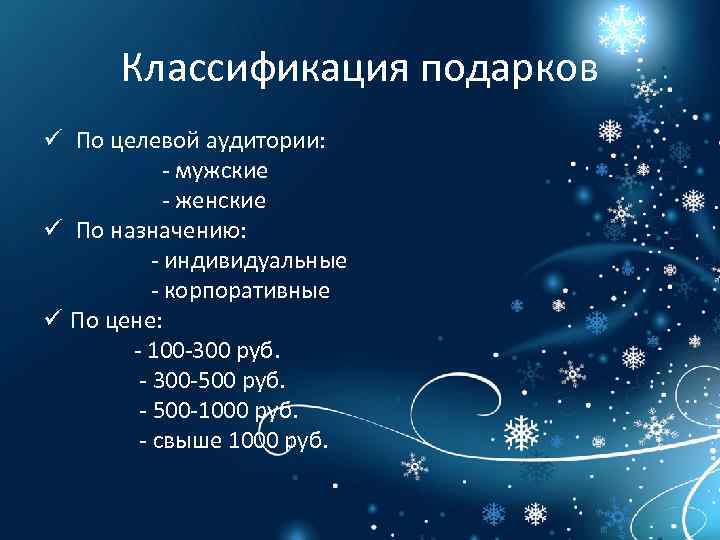 Классификация подарков

✓ По целевой аудитории:
- мужские
- женские
✓ По назначению:
- индивидуальные
- корпоративные
✓ По цене:
- 100-300 руб.
- 300-500 руб.
- 500-1000 руб.
- свыше 1000 руб.